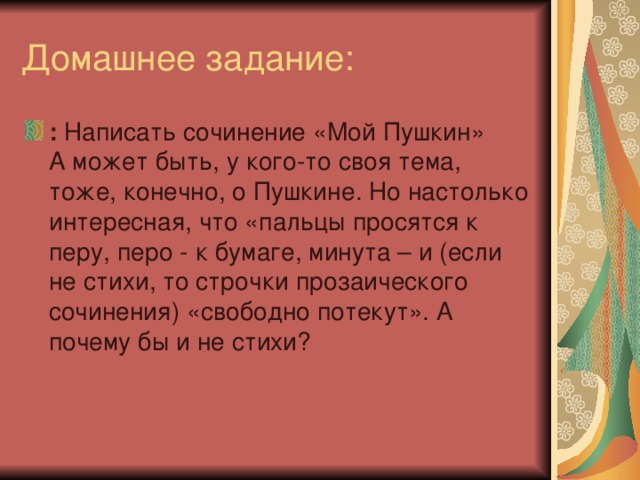 Домашнее задание:

: Написать сочинение «Мой Пушкин»
А может быть, у кого-то своя тема, тоже, конечно, о Пушкине. Но настолько интересная, что «пальцы просятся к перу, перо - к бумаге, минута – и (если не стихи, то строчки прозаического сочинения) «свободно потекут». А почему бы и не стихи?